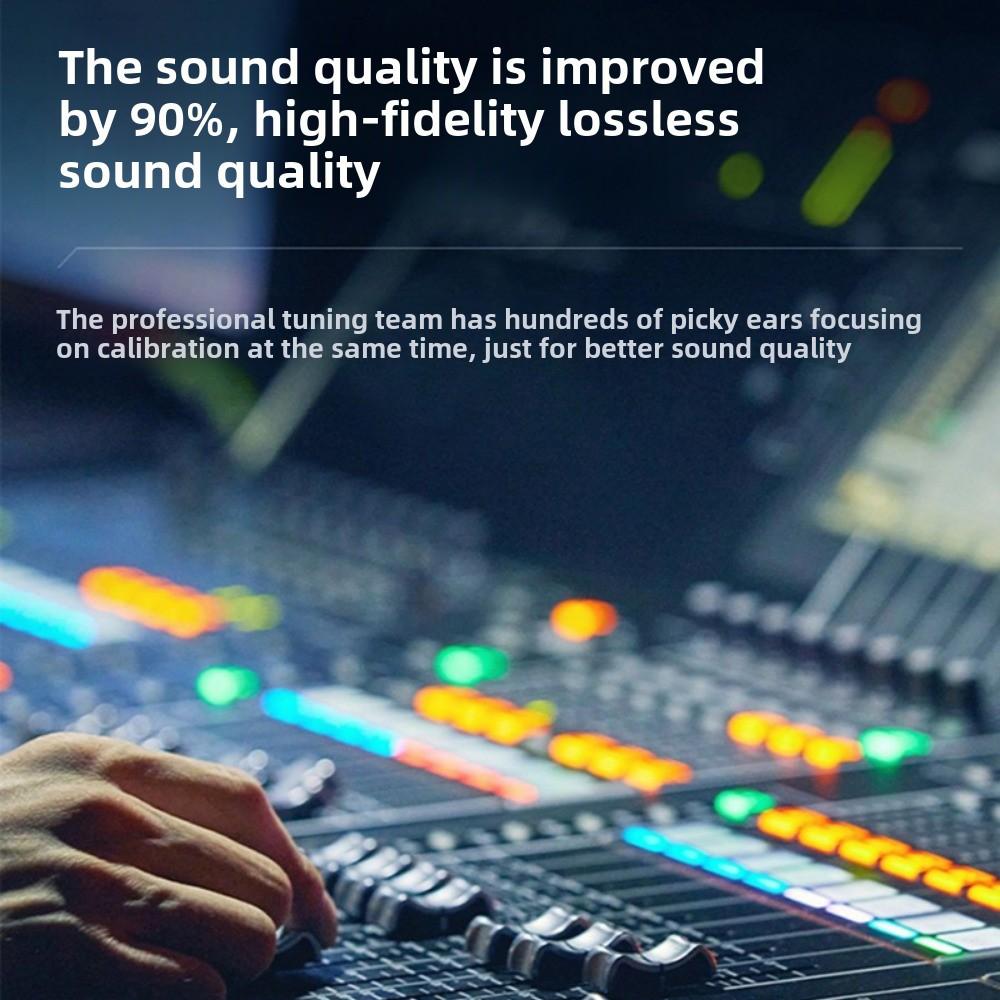 The sound quality is improved by 90%, high-fidelity lossless sound quality

The professional tuning team has hundreds of picky ears focusing on calibration at the same time, just for better sound quality